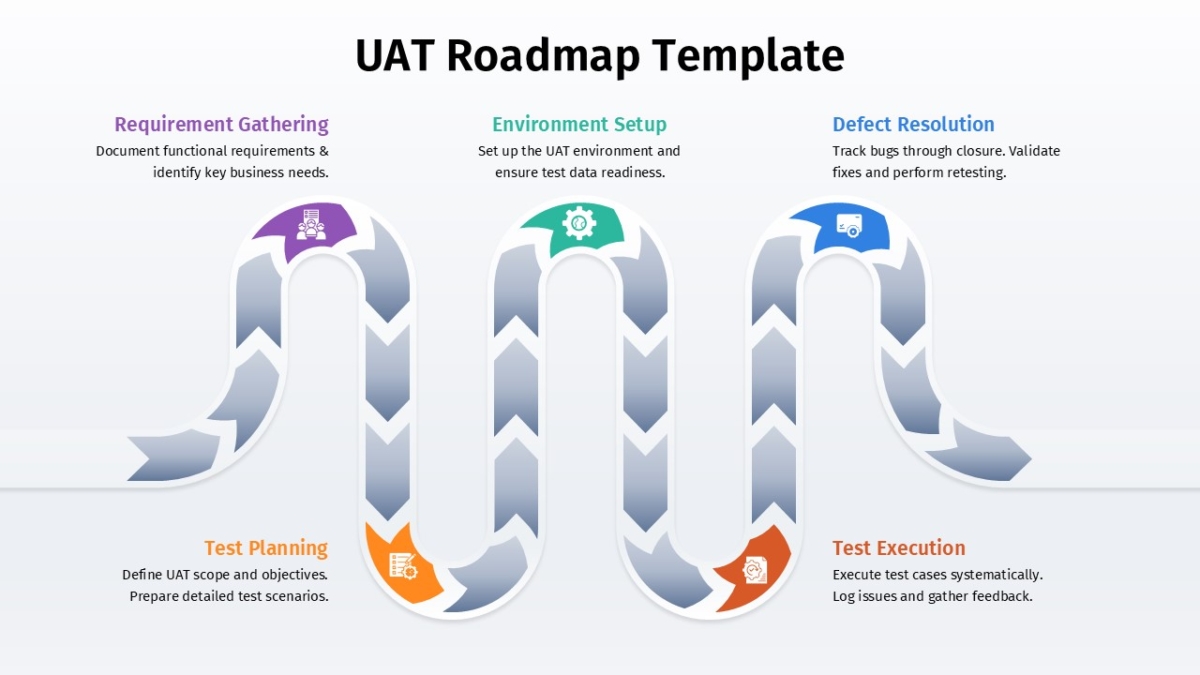 UAT Roadmap Template

Requirement Gathering
Document functional requirements & identify key business needs.

Environment Setup
Set up the UAT environment and ensure test data readiness.

Defect Resolution
Track bugs through closure. Validate fixes and perform retesting.

Test Planning
Define UAT scope and objectives. Prepare detailed test scenarios.

Test Execution
Execute test cases systematically. Log issues and gather feedback.